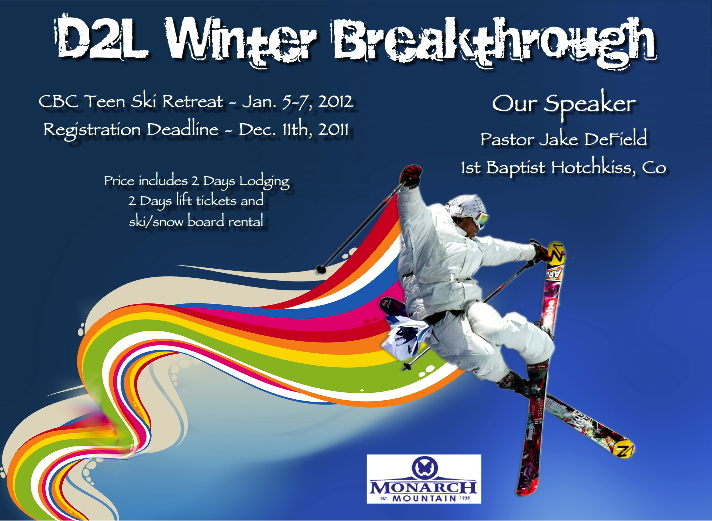 D2L Winter Breakthrough

CBC Teen Ski Retreat ~ Jan. 5-7, 2012
Registration Deadline ~ Dec. 11th, 2011

Price includes 2 Days Lodging
2 Days lift tickets and
ski/snow board rental

Our Speaker
Pastor Jake DeField
1st Baptist Hotchkiss, Co

MONARCH
MOUNTAIN